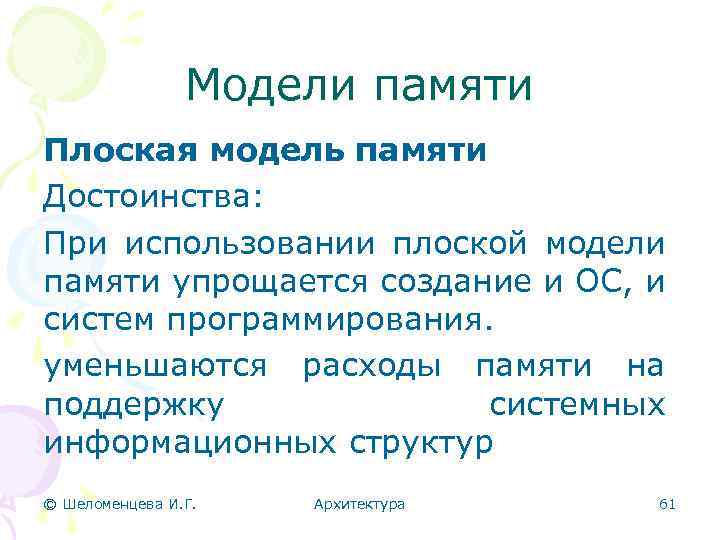 Модели памяти

Плоская модель памяти

Достоинства:

При использовании плоской модели памяти упрощается создание и ОС, и систем программирования.

уменьшаются расходы памяти на поддержку системных информационных структур

© Шеломенцева И.Г. Архитектура 61